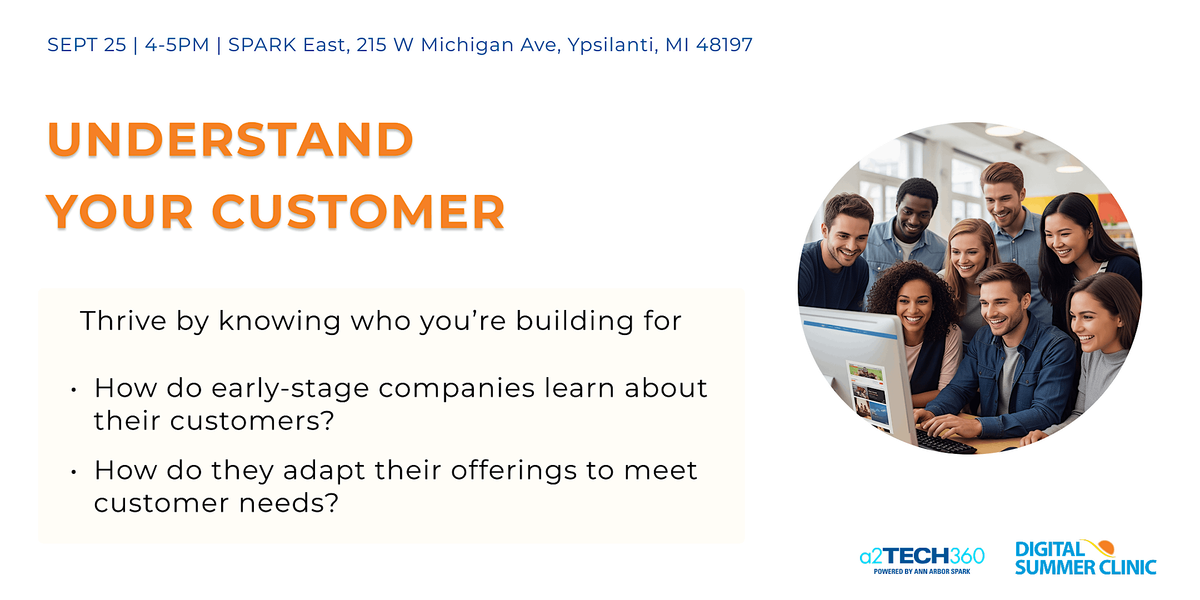 SEPT 25 | 4-5PM | SPARK East, 215 W Michigan Ave, Ypsilanti, MI 48197

UNDERSTAND YOUR CUSTOMER

Thrive by knowing who you're building for

• How do early-stage companies learn about their customers?

• How do they adapt their offerings to meet customer needs?

a2TECH360
POWERED BY ANN ARBOR SPARK

DIGITAL SUMMER CLINIC